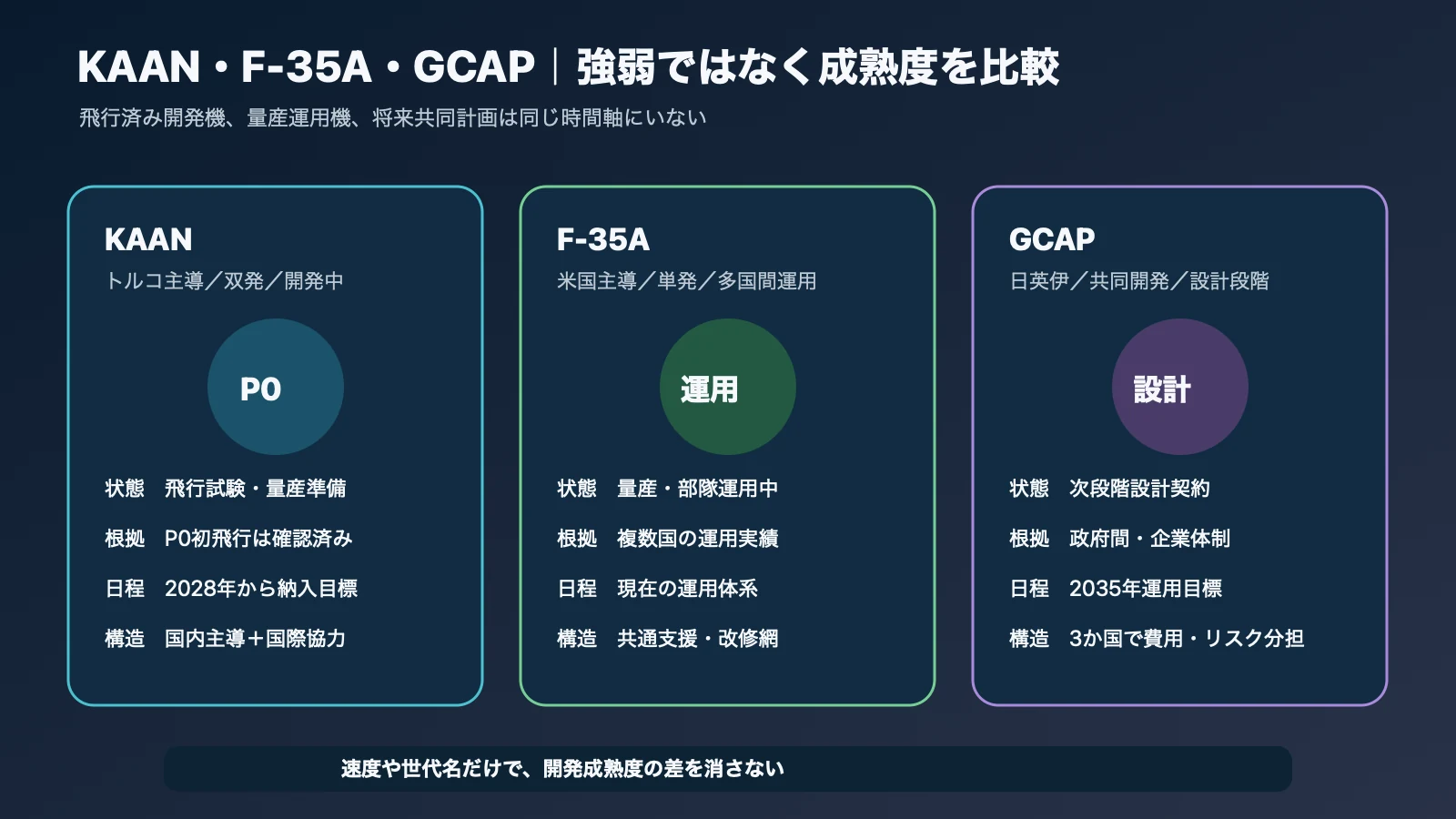 KAAN・F-35A・GCAP｜強弱ではなく成熟度を比較

飛行済み開発機、量産運用機、将来共同計画は同じ時間軸にいない

KAAN
トルコ主導／双発／開発中

P0

状態　飛行試験・量産準備

根拠　P0初飛行は確認済み

日程　2028年から納入目標

構造　国内主導＋国際協力

F-35A
米国主導／単発／多国間運用

運用

状態　量産・部隊運用中

根拠　複数国の運用実績

日程　現在の運用体系

構造　共通支援・改修網

GCAP
日英伊／共同開発／設計段階

設計

状態　次段階設計契約

根拠　政府間・企業体制

日程　2035年運用目標

構造　3か国で費用・リスク分担

速度や世代名だけで、開発成熟度の差を消さない